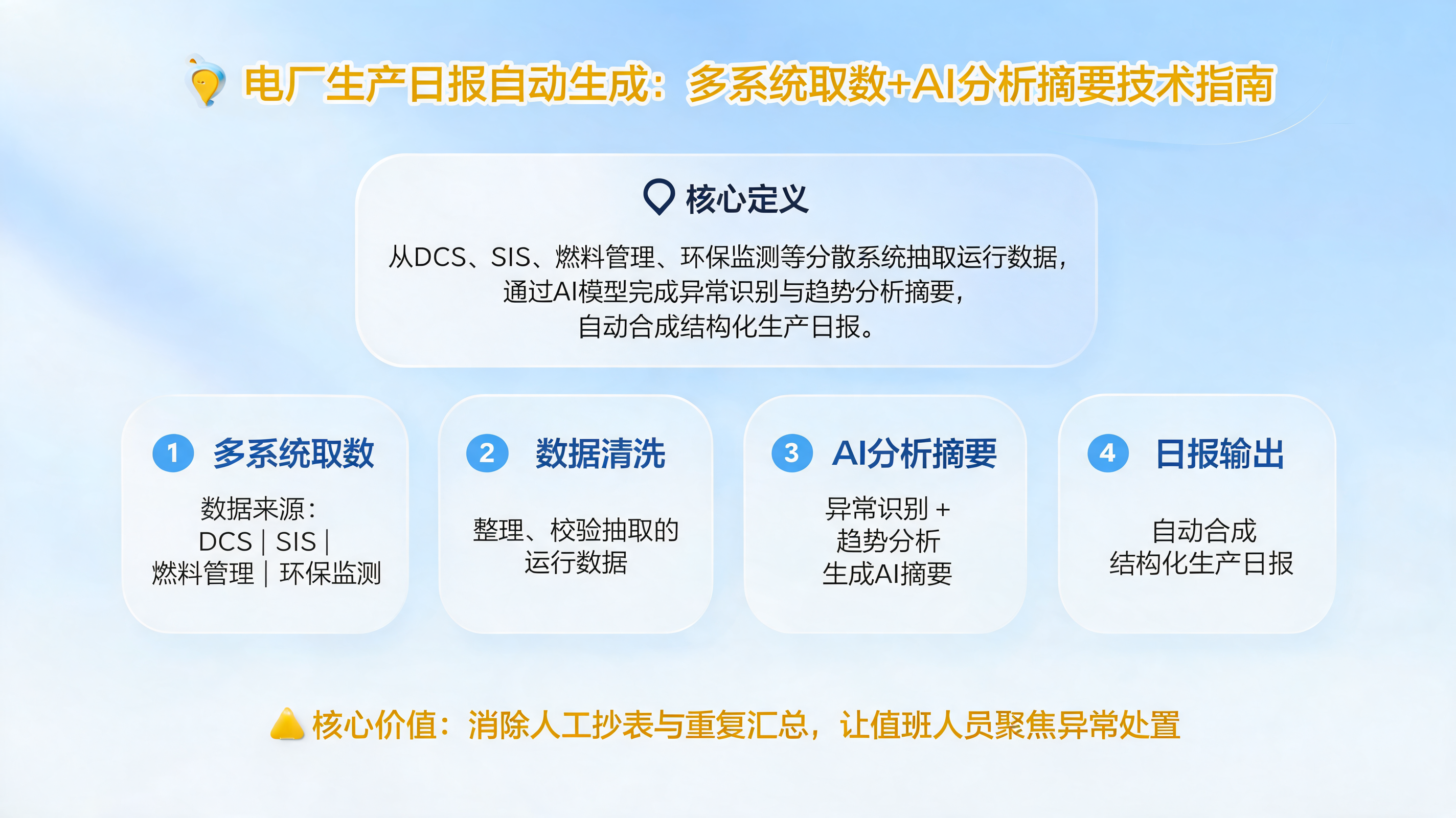 电厂生产日报自动生成：多系统取数+AI分析摘要技术指南

核心定义

从DCS、SIS、燃料管理、环保监测等分散系统抽取运行数据，通过AI模型完成异常识别与趋势分析摘要，自动合成结构化生产日报。

1 多系统取数

数据来源：DCS | SIS | 燃料管理 | 环保监测

2 数据清洗

整理、校验抽取的运行数据

3 AI分析摘要

异常识别 + 趋势分析 生成AI摘要

4 日报输出

自动合成结构化生产日报

核心价值：消除人工抄表与重复汇总，让值班人员聚焦异常处置